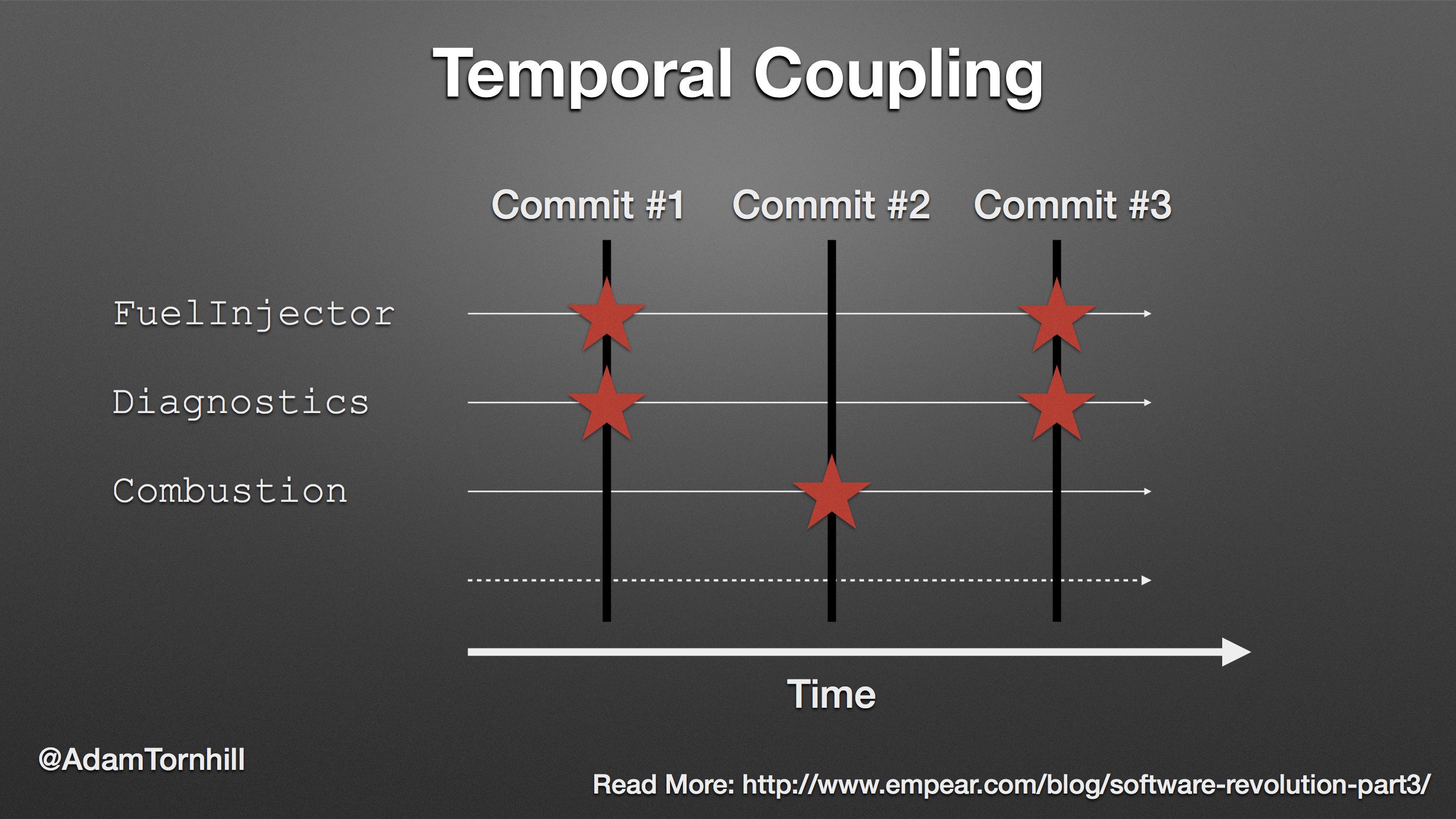 Temporal Coupling

Commit #1 Commit #2 Commit #3

FuelInjector

Diagnostics

Combustion

Time

@AdamTornhill

Read More: http://www.empear.com/blog/software-revolution-part3/